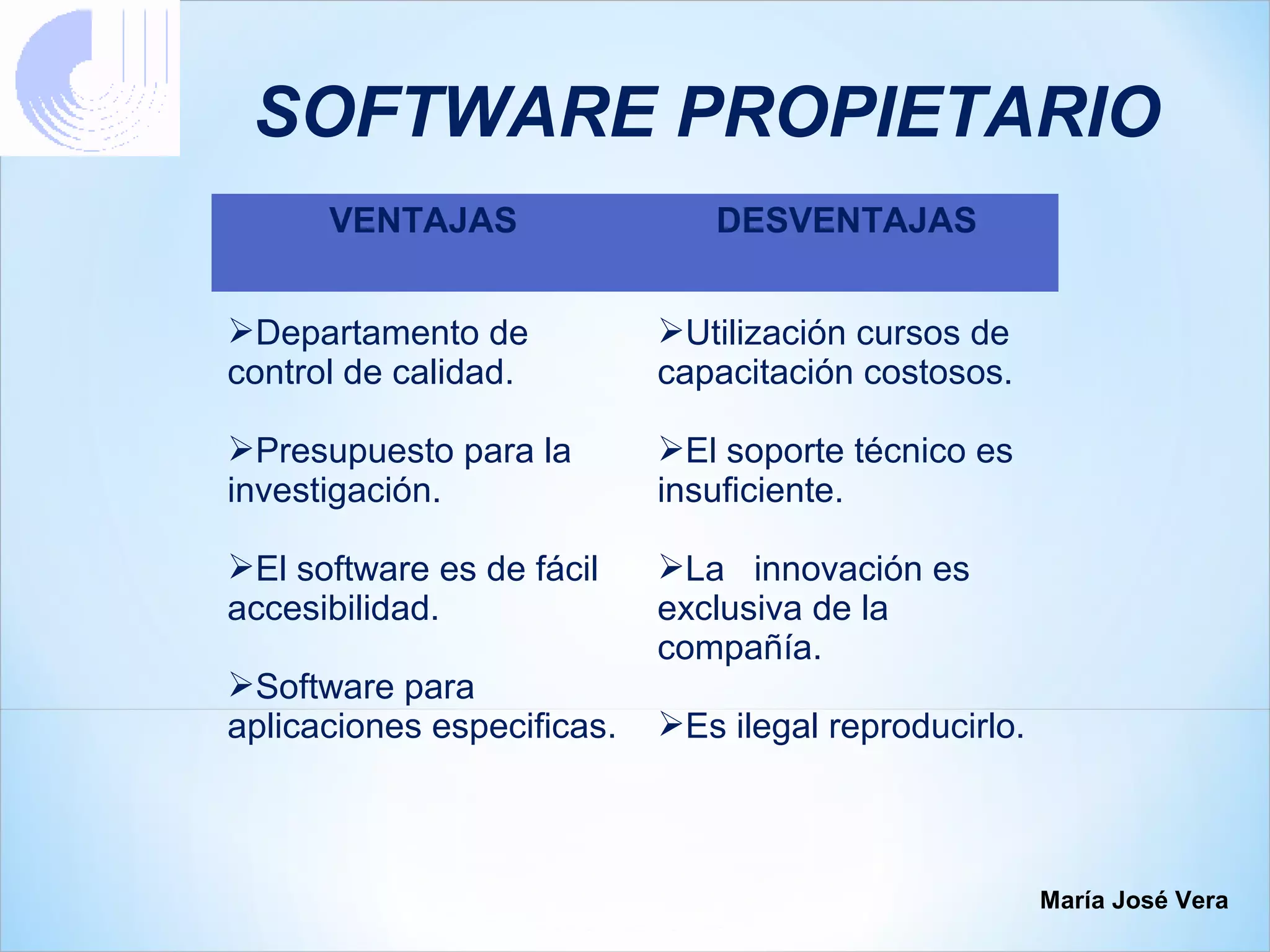 SOFTWARE PROPIETARIO

| VENTAJAS | DESVENTAJAS |
|---|---|
| ➢Departamento de control de calidad. | ➢Utilización cursos de capacitación costosos. |
| ➢Presupuesto para la investigación. | ➢El soporte técnico es insuficiente. |
| ➢El software es de fácil accesibilidad. | ➢La innovación es exclusiva de la compañía. |
| ➢Software para aplicaciones especificas. | ➢Es ilegal reproducirlo. |

María José Vera